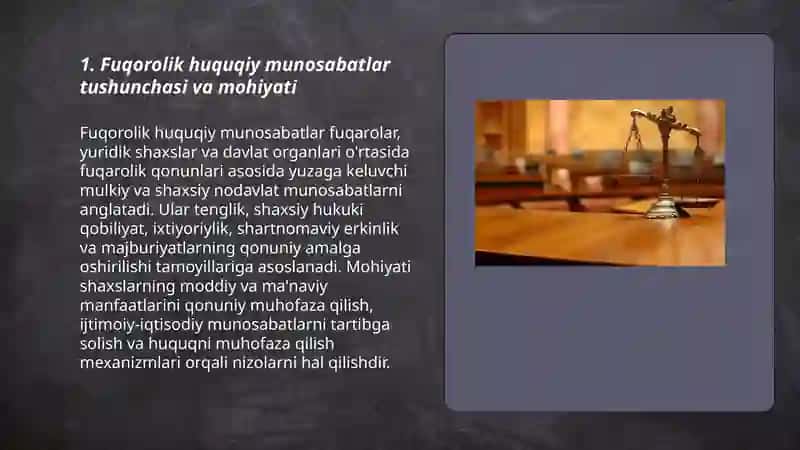 1. Fuqorolik huquqiy munosabatlar tushunchasi va mohiyati

Fuqorolik huquqiy munosabatlar fuqarolar, yuridik shaxslar va davlat organlari o'rtasida fuqarolik qonunlari asosida yuzaga keluvchi mulkiy va shaxsiy nodavlat munosabatlarni anglatadi. Ular tenglik, shaxsiy hukuki qobiliyat, ixtiyoriylik, shartnomaviy erkinlik va majburiyatlarning qonuniy amalga oshirilishi tamoyillariga asoslanadi. Mohiyati shaxslarning moddiy va ma'naviy manfaatlarini qonuniy muhofaza qilish, ijtimoiy-iqtisodiy munosabatlarni tartibga solish va huquqni muhofaza qilish mexanizmlari orqali nizolarni hal qilishdir.